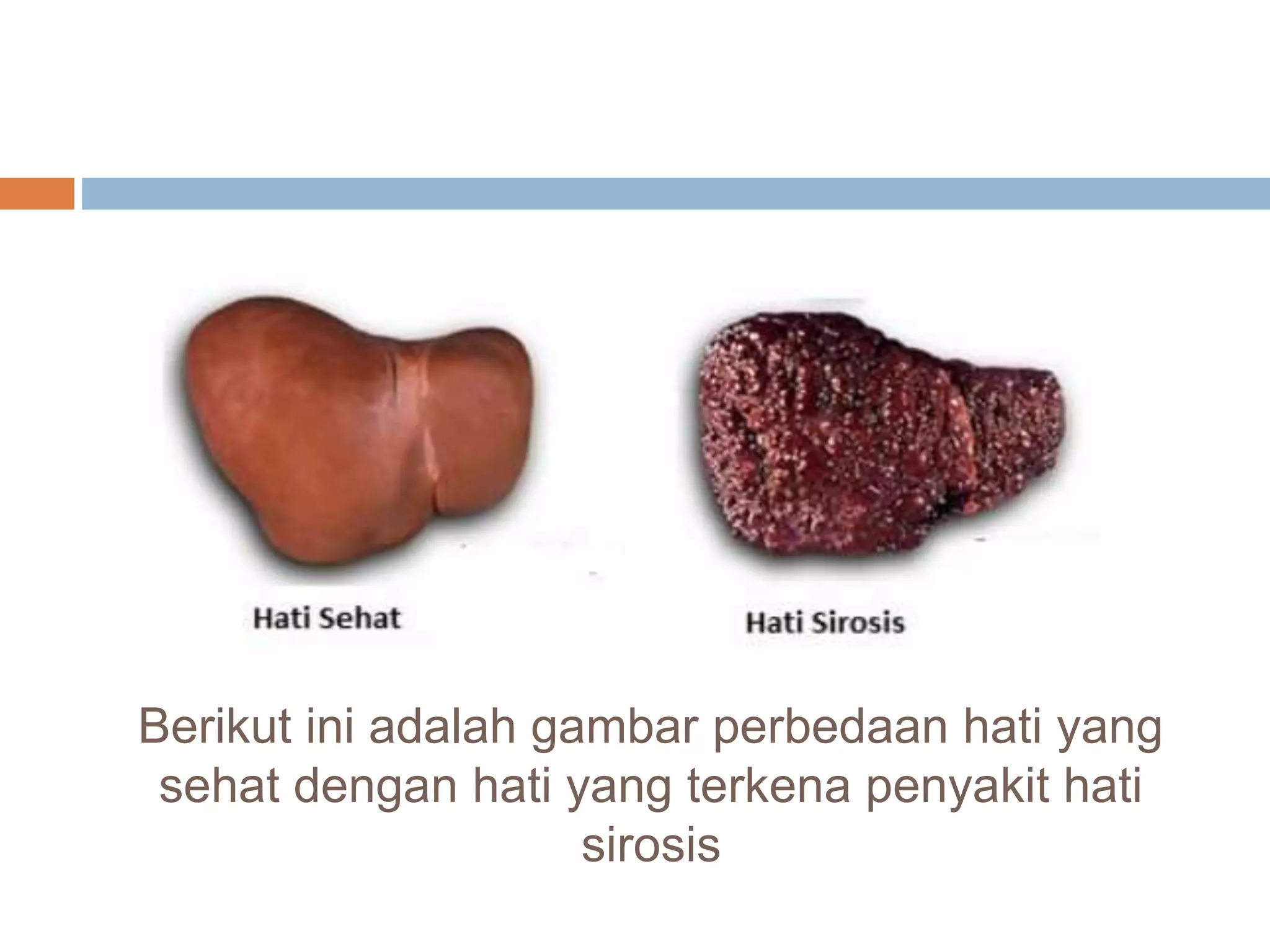 Hati Sehat

Hati Sirosis

Berikut ini adalah gambar perbedaan hati yang sehat dengan hati yang terkena penyakit hati sirosis